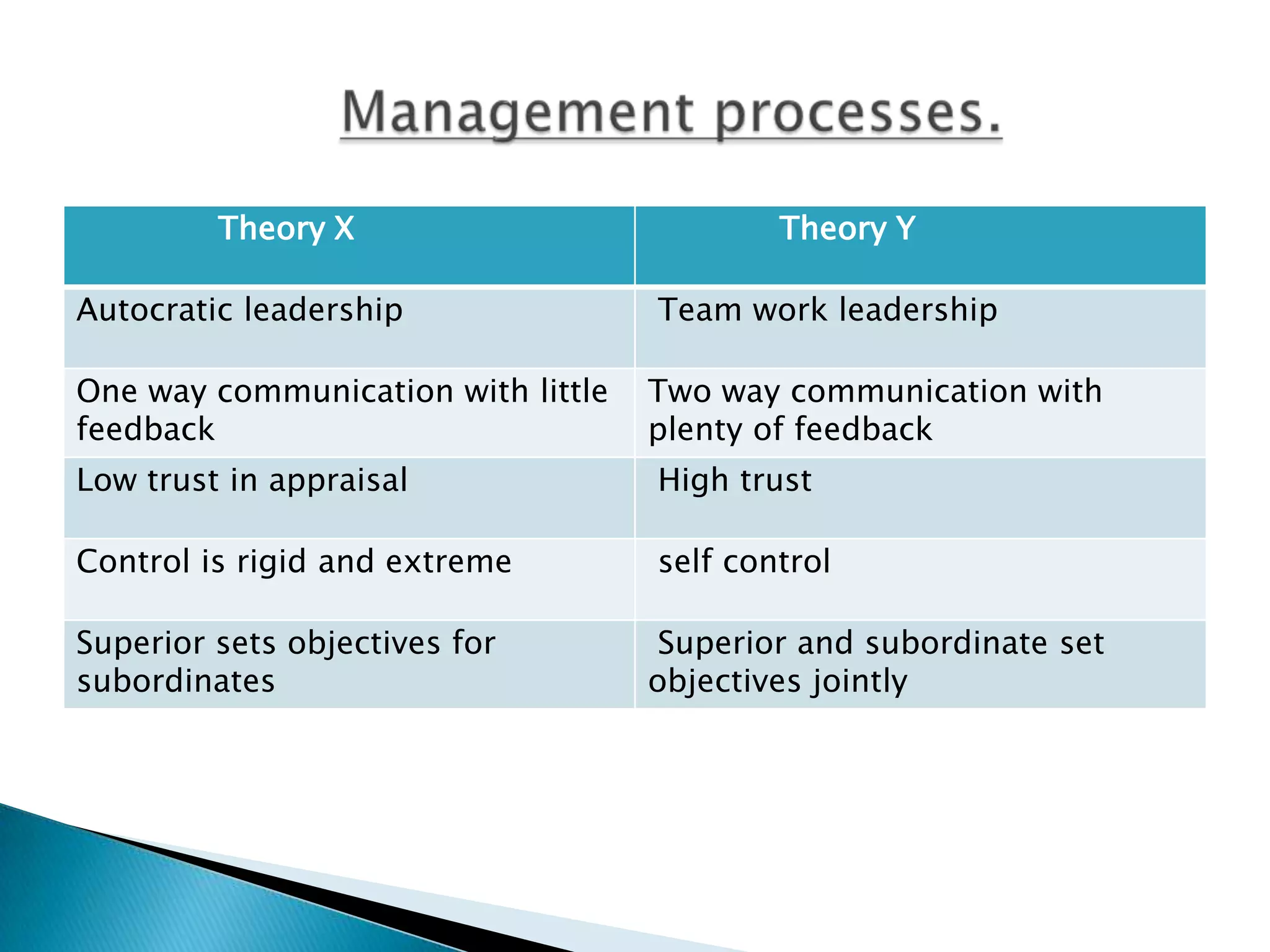 Management processes.

| Theory X | Theory Y |
|---|---|
| Autocratic leadership | Team work leadership |
| One way communication with little feedback | Two way communication with plenty of feedback |
| Low trust in appraisal | High trust |
| Control is rigid and extreme | self control |
| Superior sets objectives for subordinates | Superior and subordinate set objectives jointly |